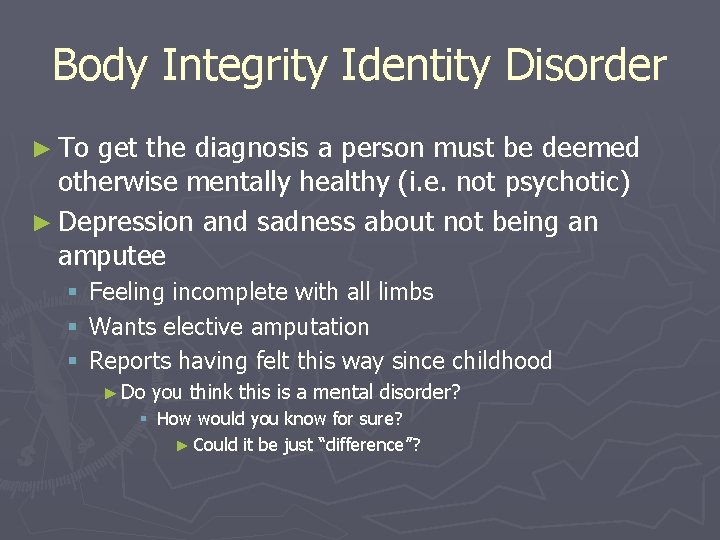 Body Integrity Identity Disorder

► To get the diagnosis a person must be deemed otherwise mentally healthy (i.e. not psychotic)

► Depression and sadness about not being an amputee

▪ Feeling incomplete with all limbs

▪ Wants elective amputation

▪ Reports having felt this way since childhood

► Do you think this is a mental disorder?

▪ How would you know for sure?

► Could it be just "difference"?